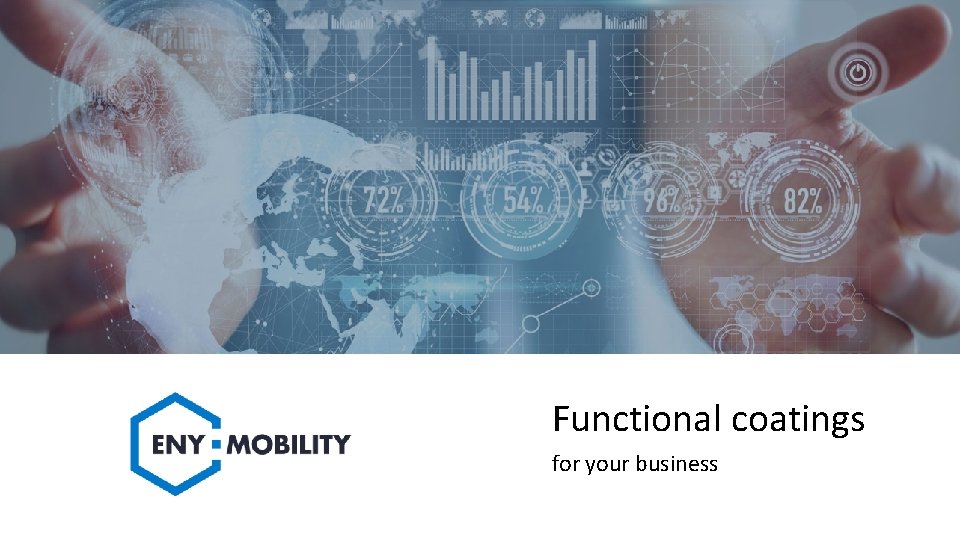 72%

54%

96%

82%

ENY MOBILITY

Functional coatings

for your business